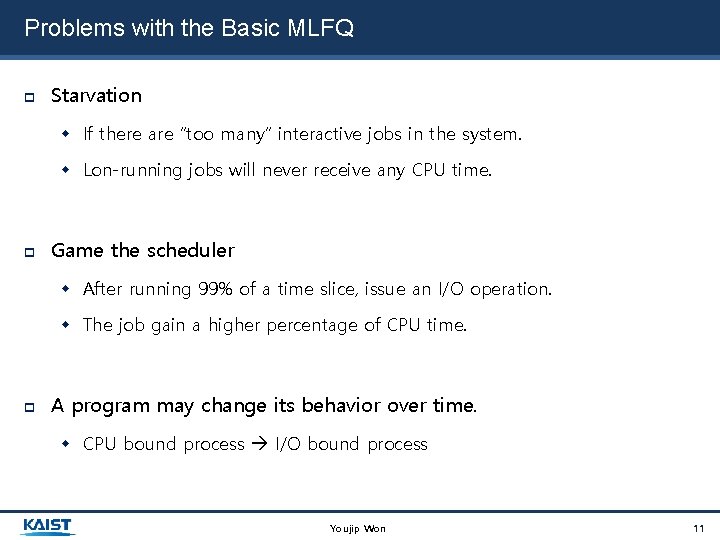 Problems with the Basic MLFQ

Starvation

If there are "too many" interactive jobs in the system.

Lon-running jobs will never receive any CPU time.

Game the scheduler

After running 99% of a time slice, issue an I/O operation.

The job gain a higher percentage of CPU time.

A program may change its behavior over time.

CPU bound process → I/O bound process

KAIST

Youjip Won

11